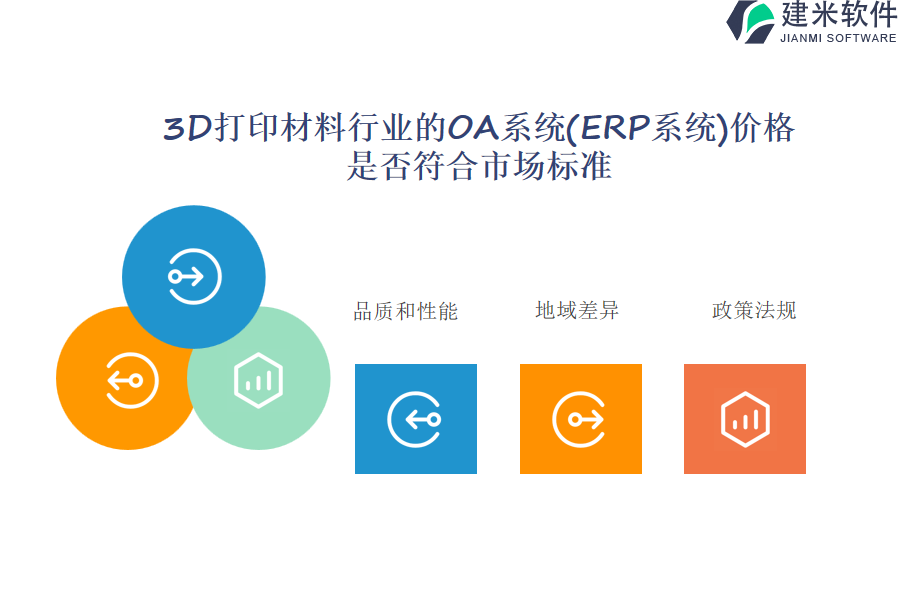 建米软件
JIANMI SOFTWARE

3D打印材料行业的OA系统(ERP系统)价格是否符合市场标准

品质和性能

地域差异

政策法规